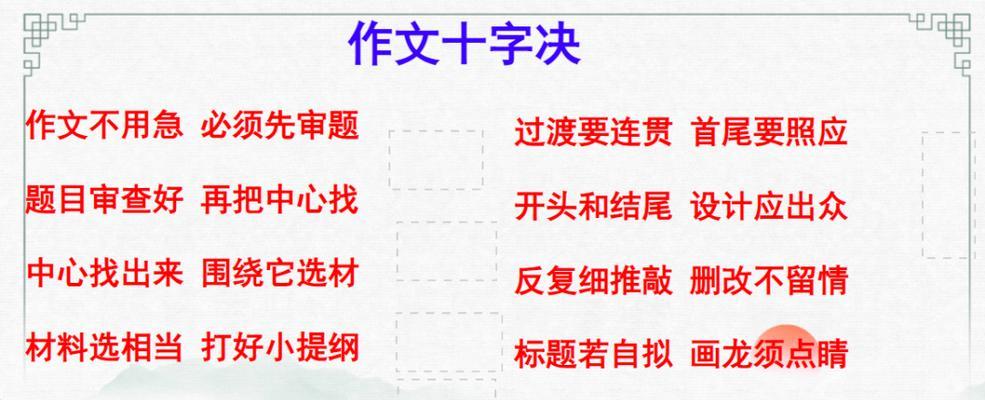 作文十字决

作文不用急 必须先审题

题目审查好 再把中心找

中心找出来 围绕它选材

材料选相当 打好小提纲

过渡要连贯 首尾要照应

开头和结尾 设计应出众

反复细推敲 删改不留情

标题若自拟 画龙须点睛